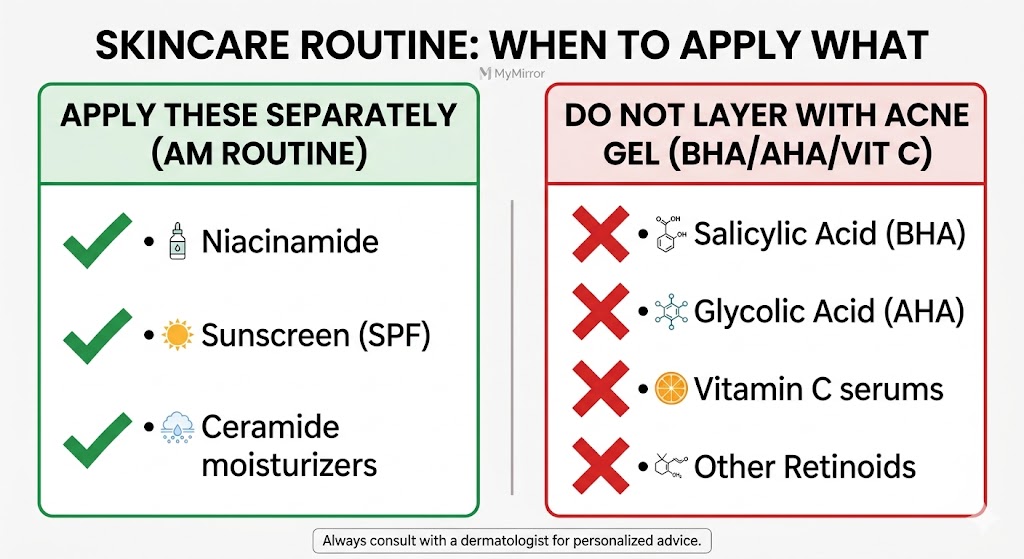 SKINCARE ROUTINE: WHEN TO APPLY WHAT

MyMirror

APPLY THESE SEPARATELY (AM ROUTINE)

• Niacinamide

• Sunscreen (SPF)

• Ceramide moisturizers

DO NOT LAYER WITH ACNE GEL (BHA/AHA/VIT C)

• Salicylic Acid (BHA)

• Glycolic Acid (AHA)

• Vitamin C serums

• Other Retinoids

Always consult with a dermatologist for personalized advice.